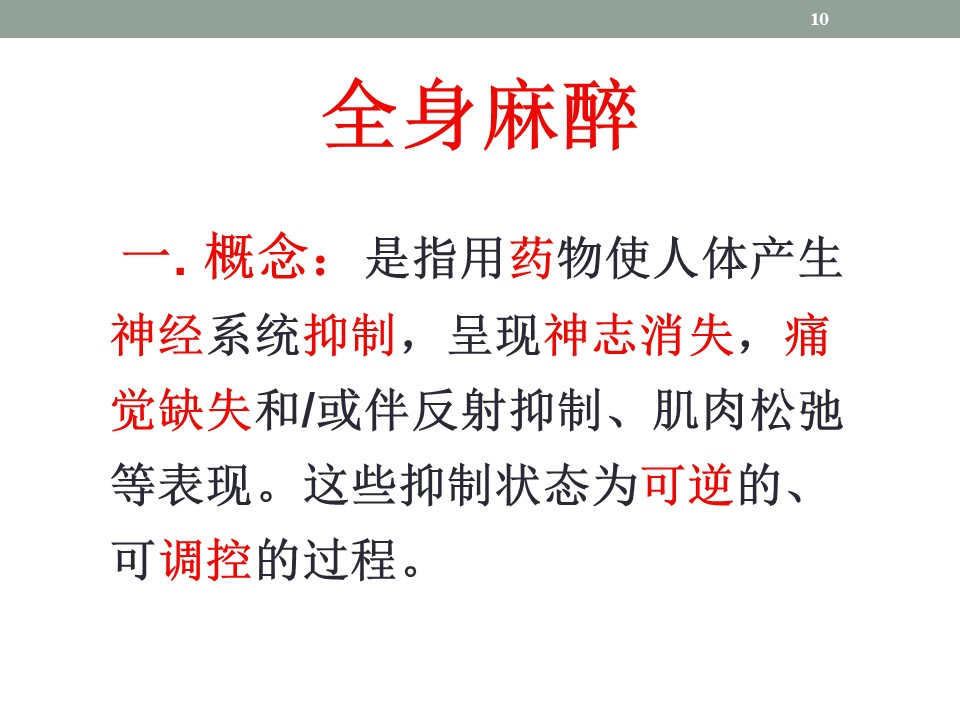 10

全身麻醉

一. 概念：是指用药物使人体产生神经系统抑制，呈现神志消失，痛觉缺失和/或伴反射抑制、肌肉松弛等表现。这些抑制状态为可逆的、可调控的过程。